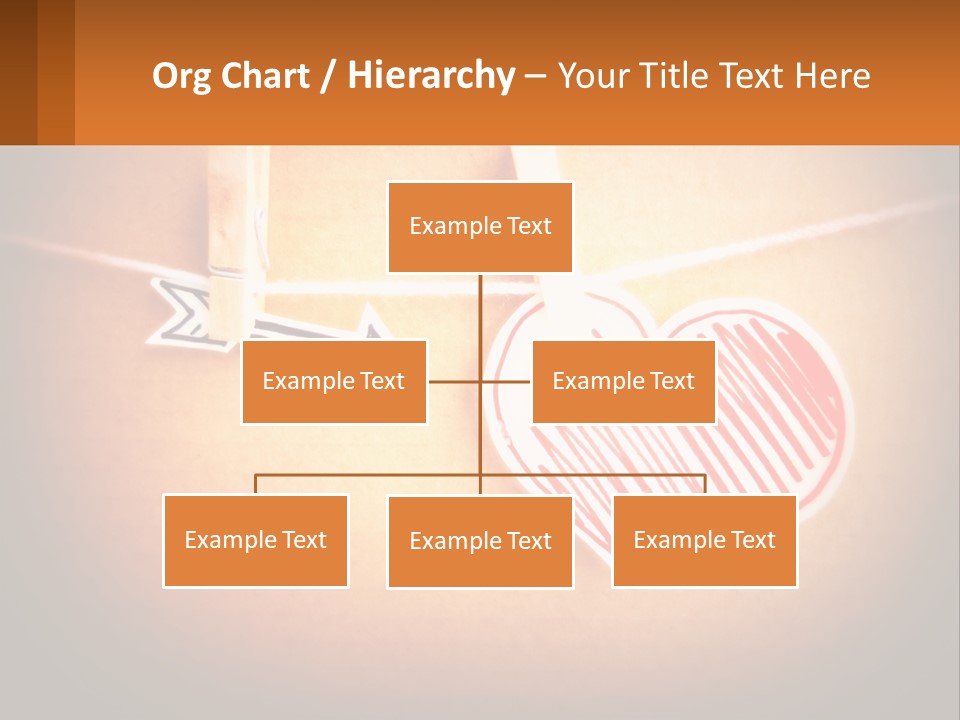 Org Chart / Hierarchy – Your Title Text Here

Example Text

Example Text

Example Text

Example Text

Example Text

Example Text